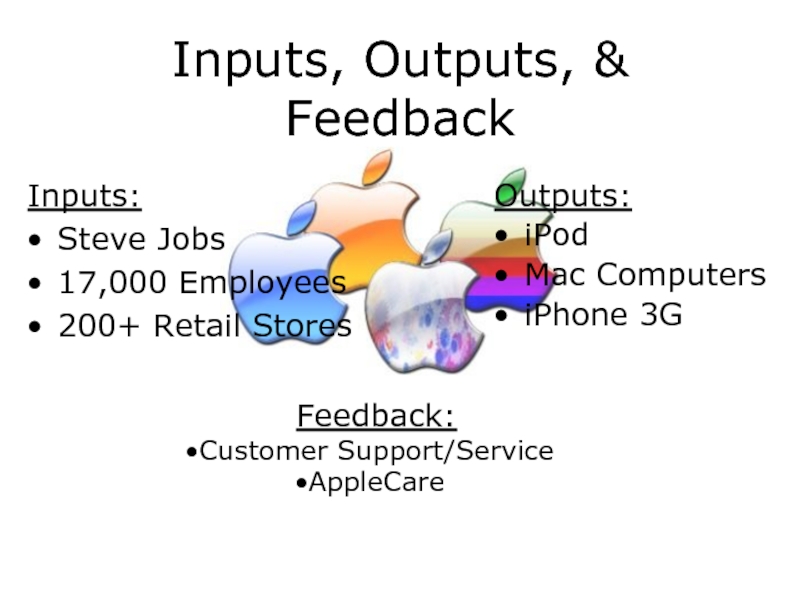 Inputs, Outputs, & Feedback

Inputs:
• Steve Jobs
• 17,000 Employees
• 200+ Retail Stores

Outputs:
• iPod
• Mac Computers
• iPhone 3G

Feedback:
•Customer Support/Service
•AppleCare